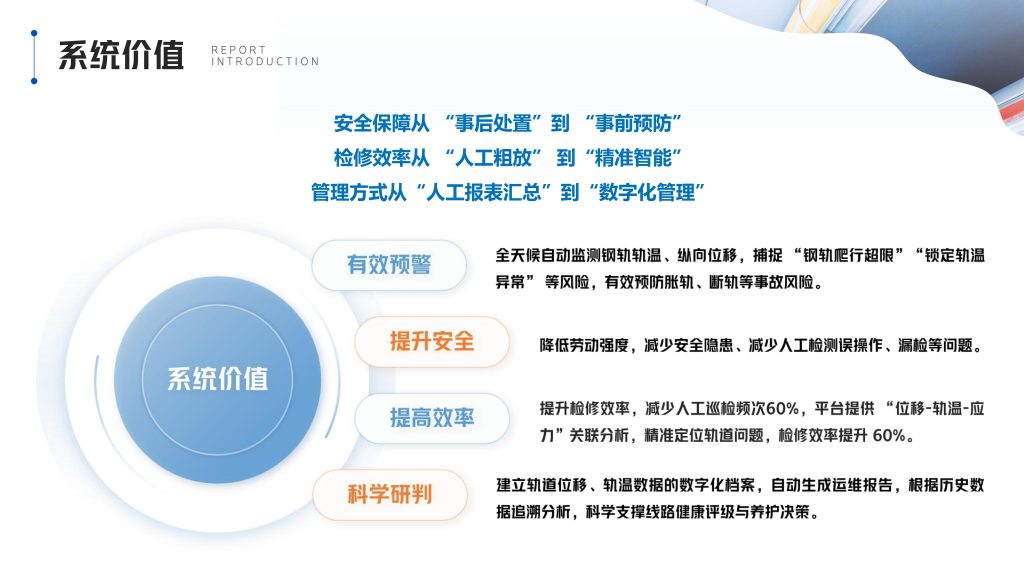 系统价值

REPORT
INTRODUCTION

安全保障从 “事后处置”到 “事前预防”
检修效率从 “人工粗放” 到“精准智能”
管理方式从“人工报表汇总”到“数字化管理”

系统价值

有效预警

全天候自动监测钢轨轨温、纵向位移，捕捉 “钢轨爬行超限”“锁定轨温异常” 等风险，有效预防胀轨、断轨等事故风险。

提升安全

降低劳动强度，减少安全隐患、减少人工检测误操作、漏检等问题。

提高效率

提升检修效率，减少人工巡检频次60%，平台提供 “位移-轨温-应力”关联分析，精准定位轨道问题，检修效率提升 60%。

科学研判

建立轨道位移、轨温数据的数字化档案，自动生成运维报告，根据历史数据追溯分析，科学支撑线路健康评级与养护决策。